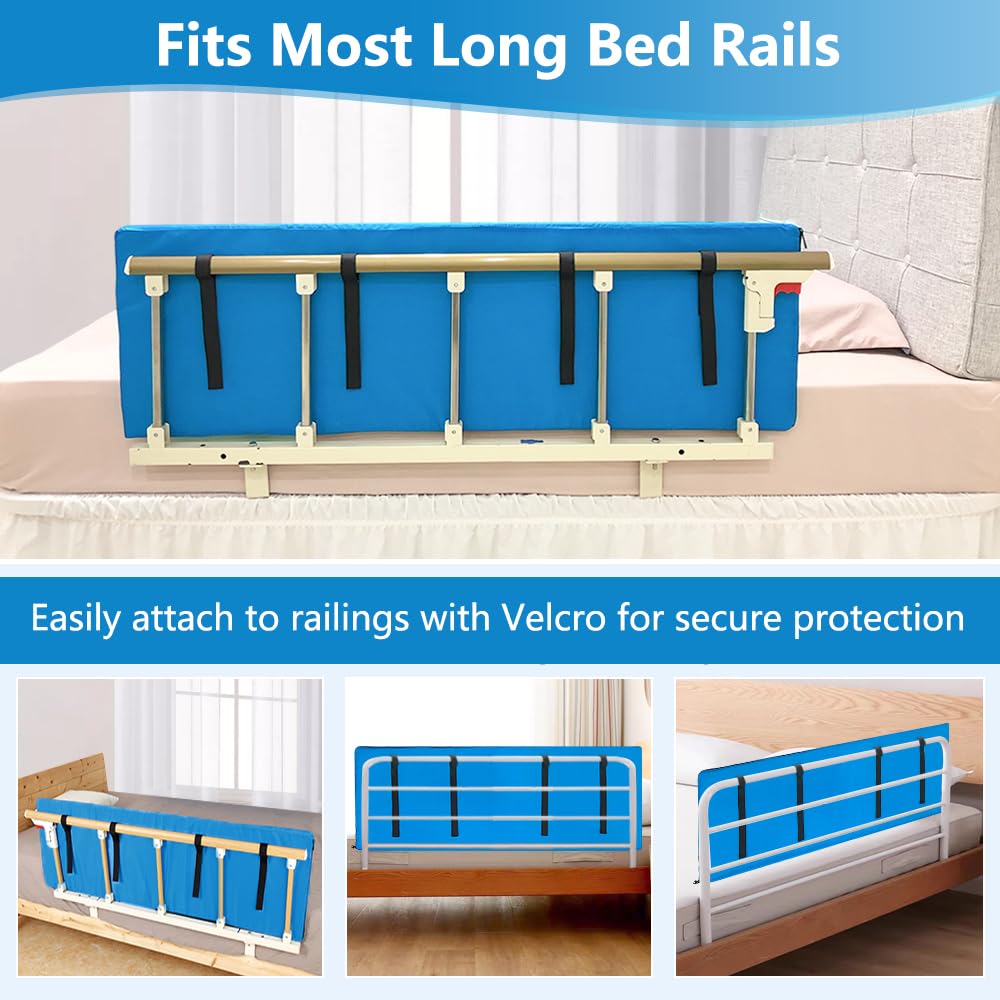 Fits Most Long Bed Rails

Easily attach to railings with Velcro for secure protection